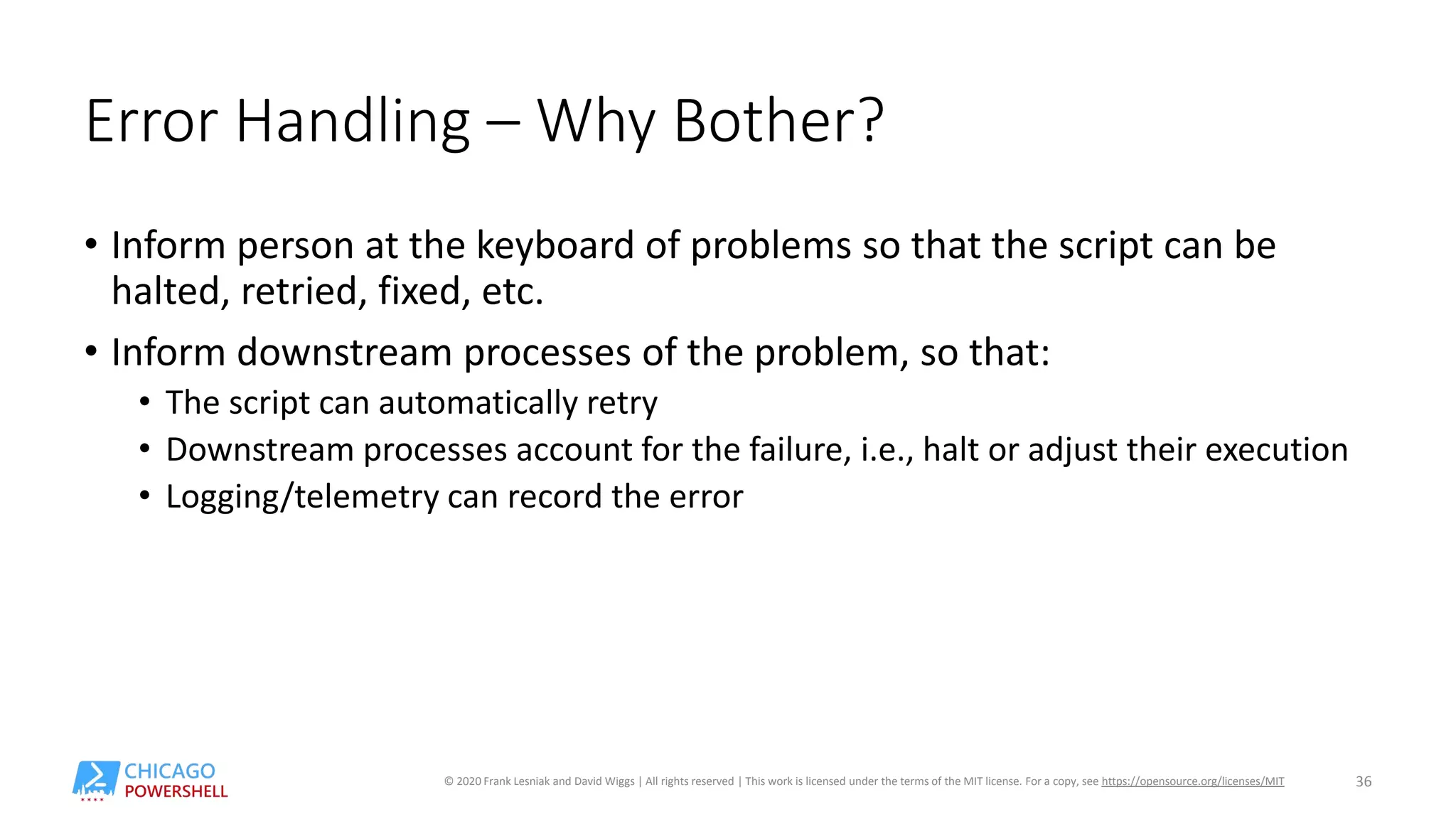 Error Handling – Why Bother?

• Inform person at the keyboard of problems so that the script can be halted, retried, fixed, etc.

• Inform downstream processes of the problem, so that:
  • The script can automatically retry
  • Downstream processes account for the failure, i.e., halt or adjust their execution
  • Logging/telemetry can record the error

CHICAGO POWERSHELL

© 2020 Frank Lesniak and David Wiggs | All rights reserved | This work is licensed under the terms of the MIT license. For a copy, see https://opensource.org/licenses/MIT

36